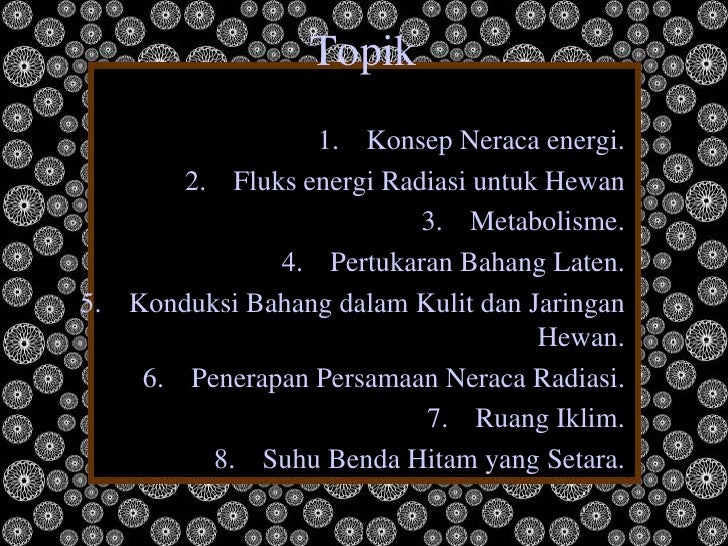 Topik

1. Konsep Neraca energi.
2. Fluks energi Radiasi untuk Hewan
3. Metabolisme.
4. Pertukaran Bahang Laten.
5. Konduksi Bahang dalam Kulit dan Jaringan Hewan.
6. Penerapan Persamaan Neraca Radiasi.
7. Ruang Iklim.
8. Suhu Benda Hitam yang Setara.